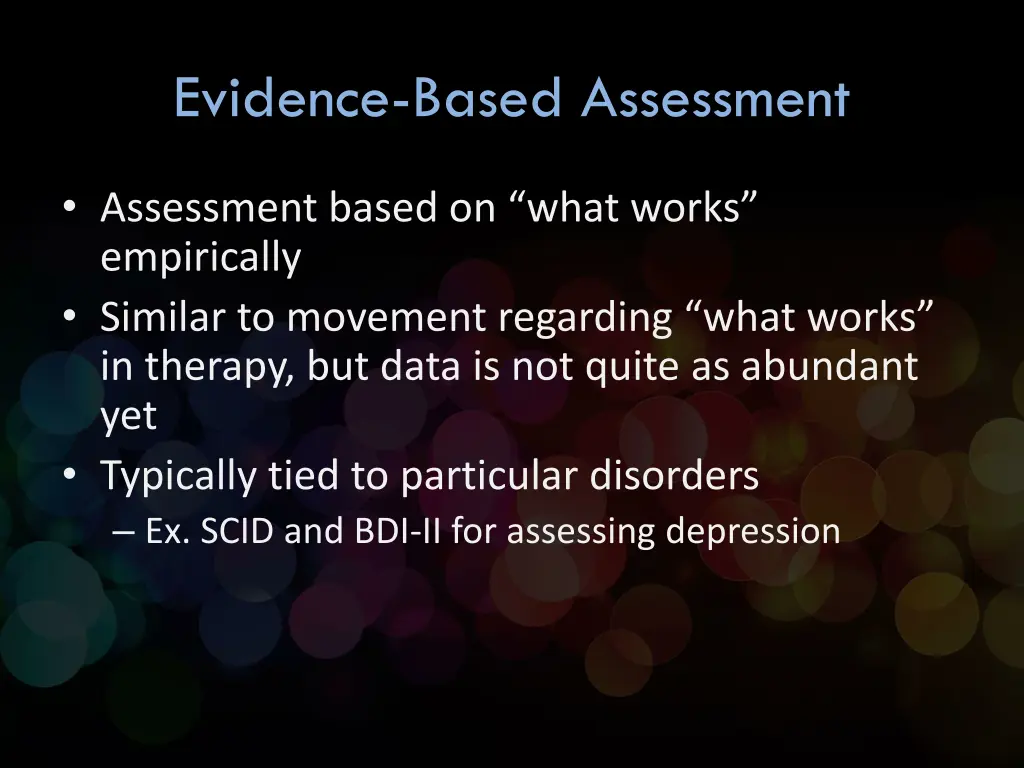 Evidence-Based Assessment

• Assessment based on “what works” empirically
• Similar to movement regarding “what works” in therapy, but data is not quite as abundant yet
• Typically tied to particular disorders
– Ex. SCID and BDI-II for assessing depression